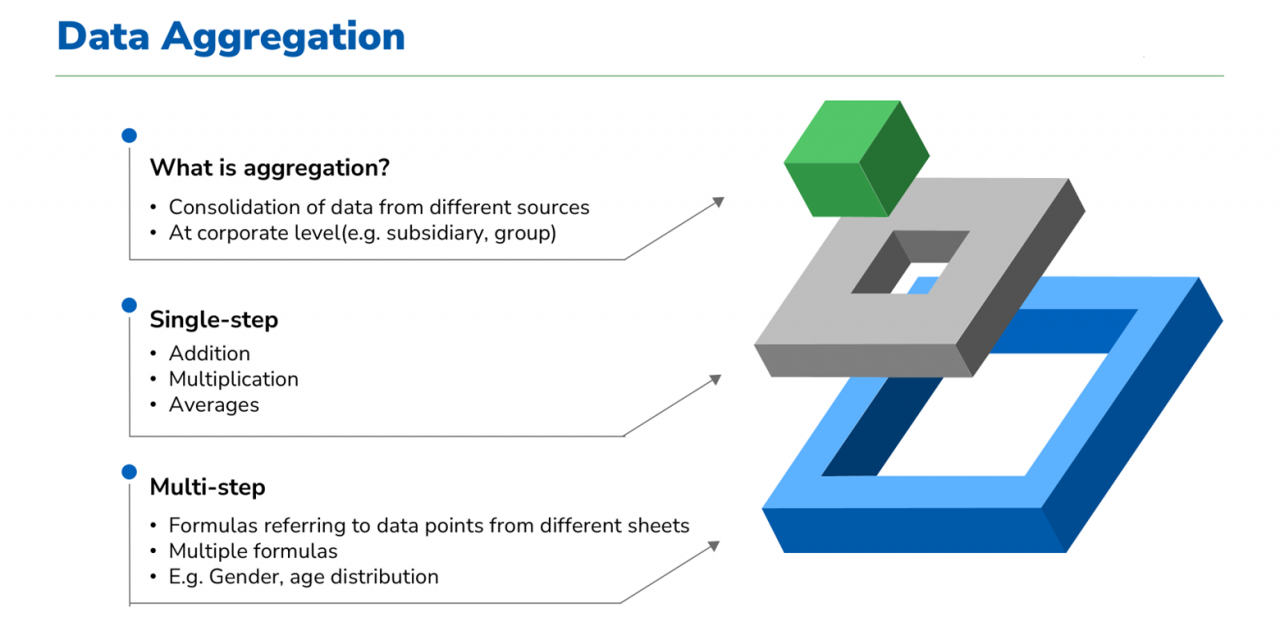 Data Aggregation

What is aggregation?

• Consolidation of data from different sources
• At corporate level(e.g. subsidiary, group)

Single-step

• Addition
• Multiplication
• Averages

Multi-step

• Formulas referring to data points from different sheets
• Multiple formulas
• E.g. Gender, age distribution